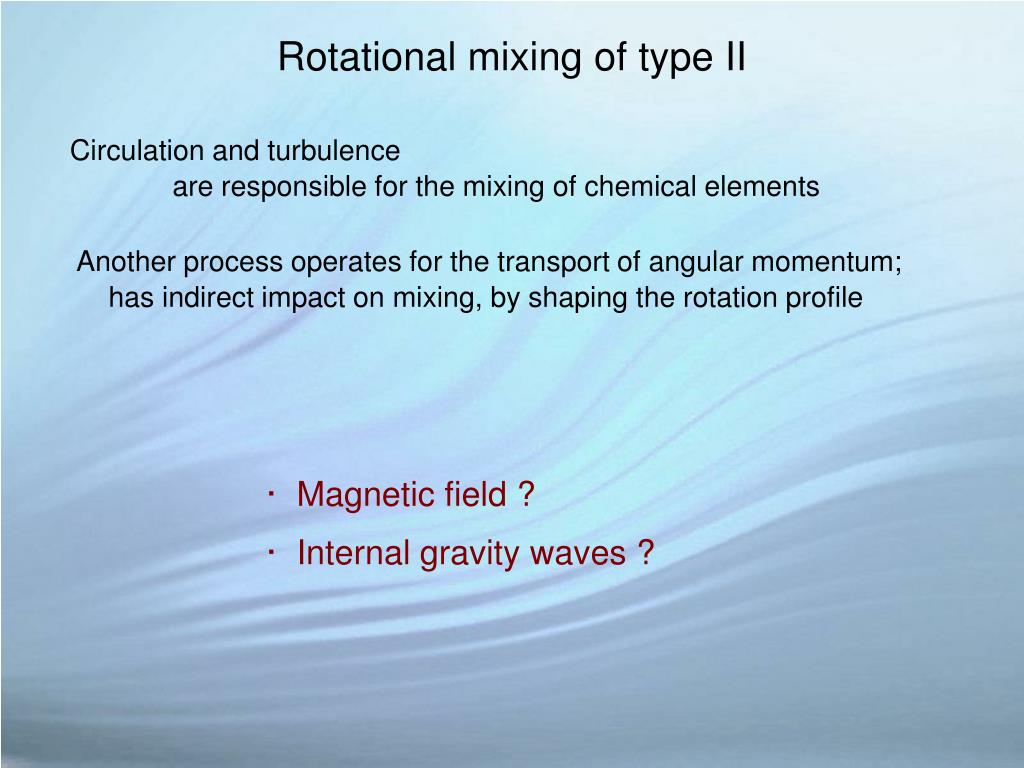 Rotational mixing of type II

Circulation and turbulence
are responsible for the mixing of chemical elements

Another process operates for the transport of angular momentum;
has indirect impact on mixing, by shaping the rotation profile

· Magnetic field ?
· Internal gravity waves ?